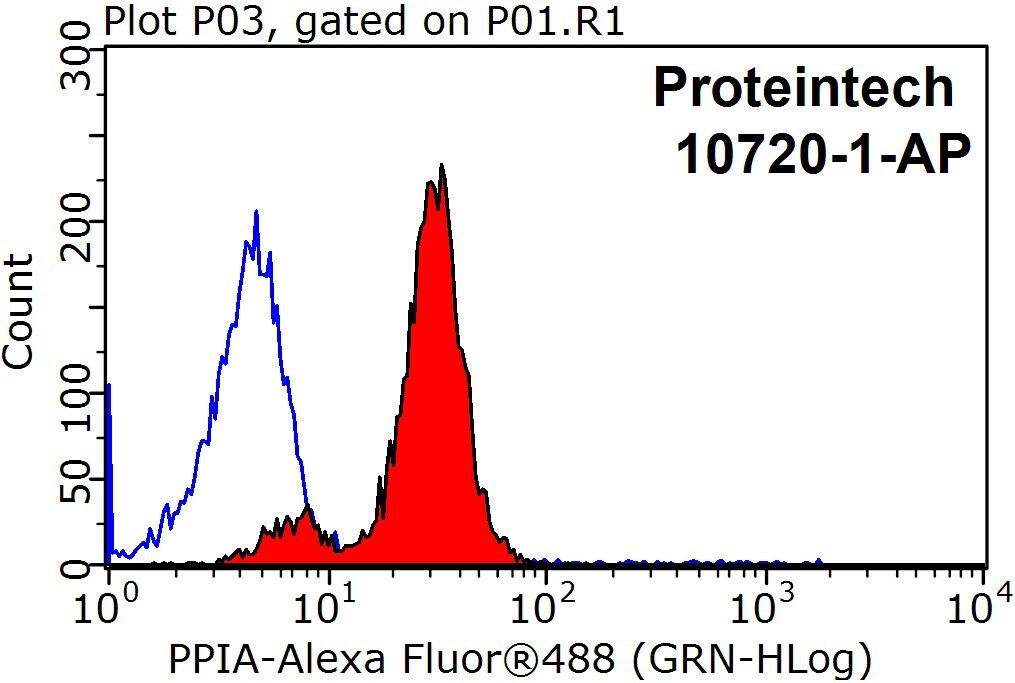 Plot P03, gated on P01.R1

Proteintech
10720-1-AP

Count

300
200
100
50
0

$10^0$ $10^1$ $10^2$ $10^3$ $10^4$

PPIA-Alexa Fluor®488 (GRN-HLog)